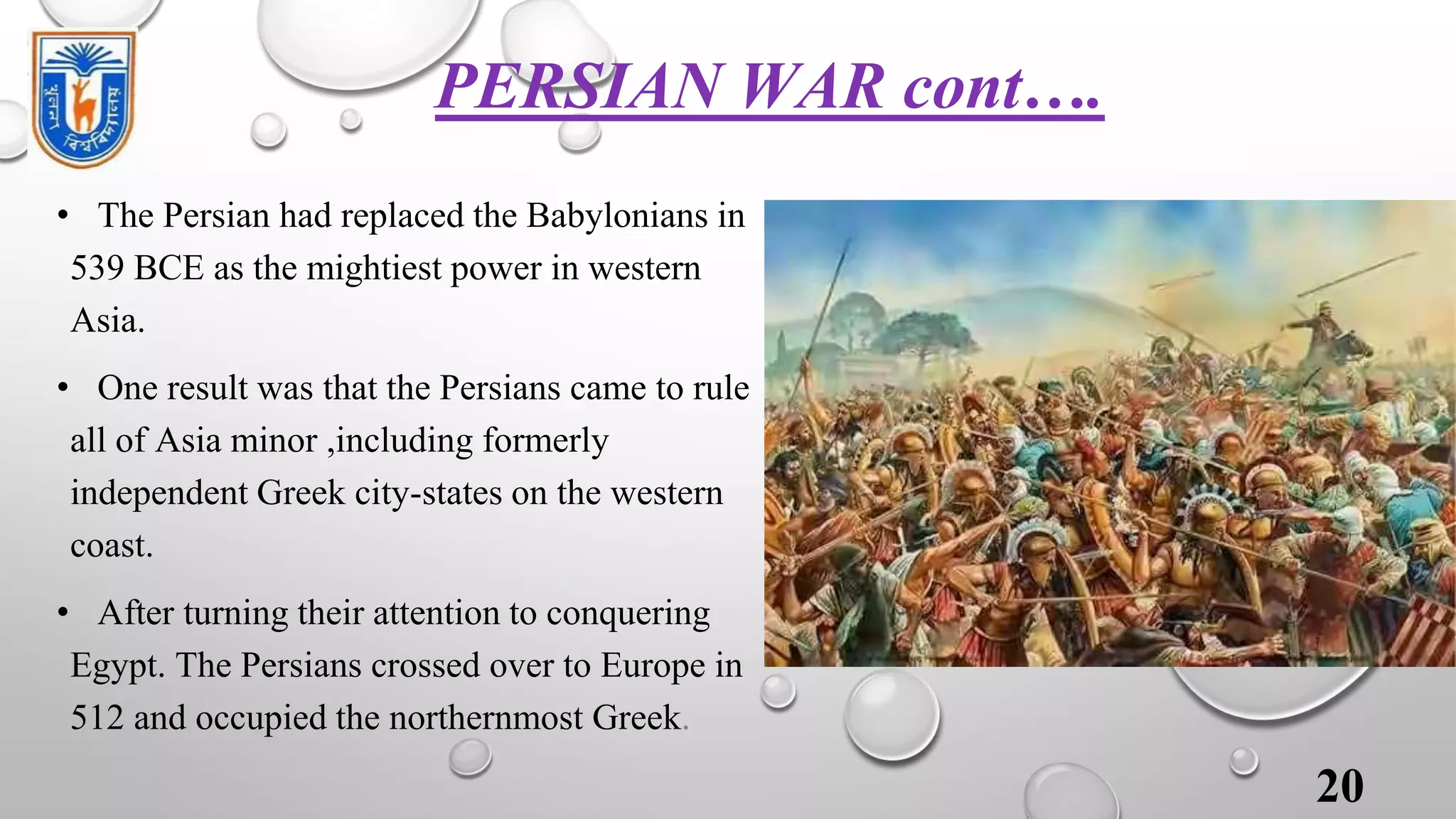 খুলনা বিশ্ববিদ্যালয়

PERSIAN WAR cont….

• The Persian had replaced the Babylonians in 539 BCE as the mightiest power in western Asia.

• One result was that the Persians came to rule all of Asia minor ,including formerly independent Greek city-states on the western coast.

• After turning their attention to conquering Egypt. The Persians crossed over to Europe in 512 and occupied the northernmost Greek.

20